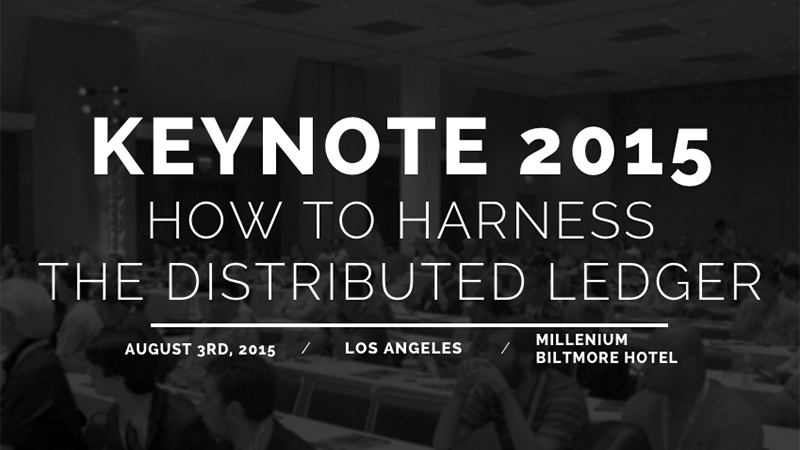 KEYNOTE 2015
HOW TO HARNESS THE DISTRIBUTED LEDGER

AUGUST 3RD, 2015 / LOS ANGELES / MILLENIUM BILTMORE HOTEL